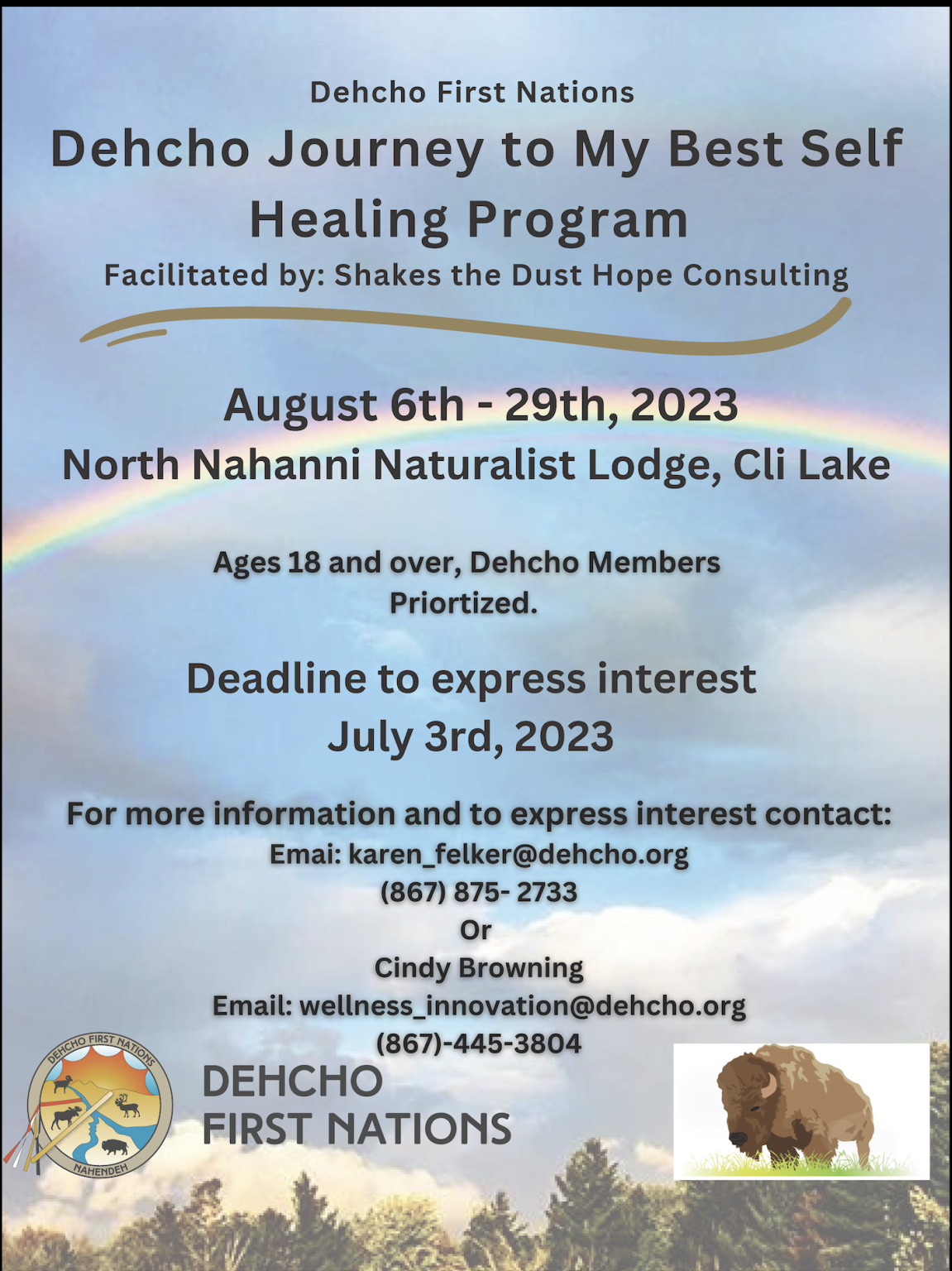 Dehcho First Nations
Dehcho Journey to My Best Self Healing Program
Facilitated by: Shakes the Dust Hope Consulting

August 6th - 29th, 2023
North Nahanni Naturalist Lodge, Cli Lake

Ages 18 and over, Dehcho Members Priortized.

Deadline to express interest
July 3rd, 2023

For more information and to express interest contact:
Emai: karen_felker@dehcho.org
(867) 875- 2733
Or
Cindy Browning
Email: wellness_innovation@dehcho.org
(867)-445-3804

DEHCHO FIRST NATIONS
NAHENDEH

DEHCHO
FIRST NATIONS